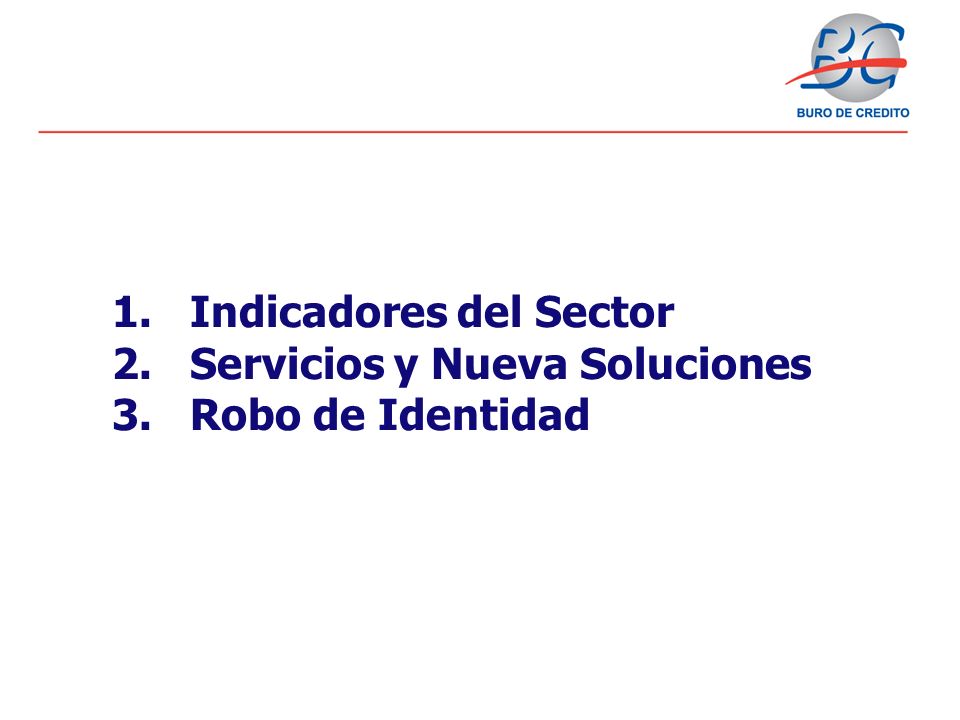 BC
BURO DE CREDITO

1. Indicadores del Sector
2. Servicios y Nueva Soluciones
3. Robo de Identidad